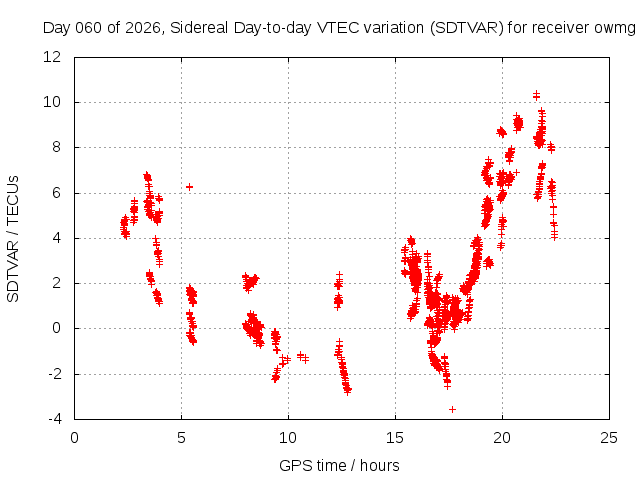 Day 060 of 2026, Sidereal Day-to-day VTEC variation (SDTVAR) for receiver owmg

SDTVAR / TECUs

12
10
8
6
4
2
0
-2
-4

0 5 10 15 20 25

GPS time / hours